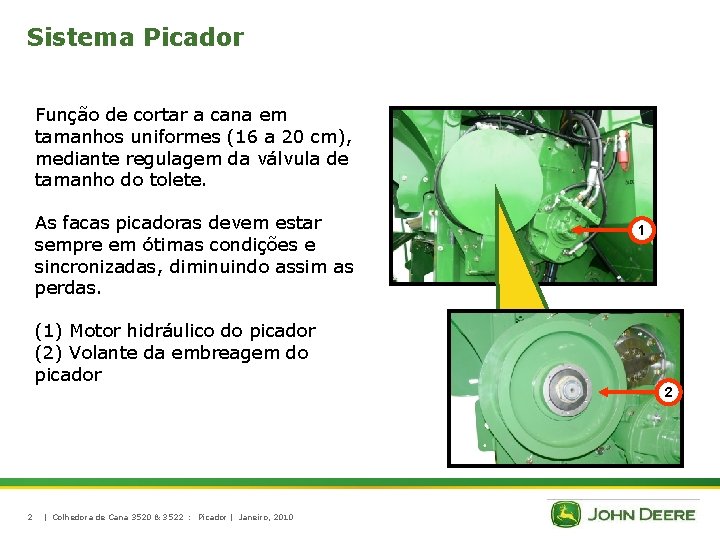 Sistema Picador

Função de cortar a cana em tamanhos uniformes (16 a 20 cm), mediante regulagem da válvula de tamanho do tolete.

As facas picadoras devem estar sempre em ótimas condições e sincronizadas, diminuindo assim as perdas.

(1) Motor hidráulico do picador
(2) Volante da embreagem do picador

1

2

2 | Colhedora de Cana 3520 & 3522 : Picador | Janeiro, 2010

JOHN DEERE